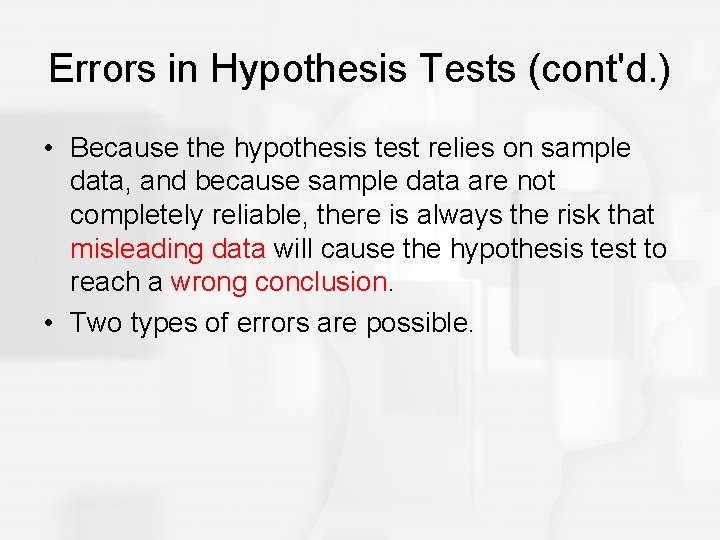 Errors in Hypothesis Tests (cont'd.)

• Because the hypothesis test relies on sample data, and because sample data are not completely reliable, there is always the risk that misleading data will cause the hypothesis test to reach a wrong conclusion.

• Two types of errors are possible.